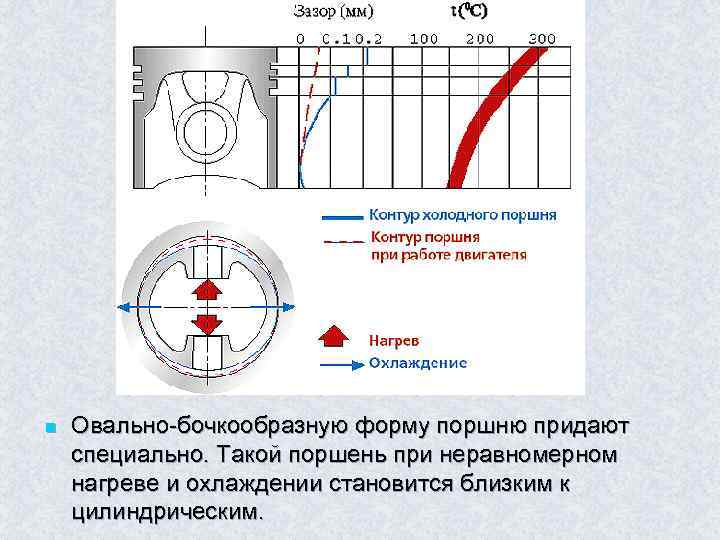 Зазор (мм)

$t(^0C)$

0 0.1 0.2 100 200 300

Контур холодного поршня

Контур поршня при работе двигателя

Нагрев

Охлаждение

Овально-бочкообразную форму поршню придают специально. Такой поршень при неравномерном нагреве и охлаждении становится близким к цилиндрическим.